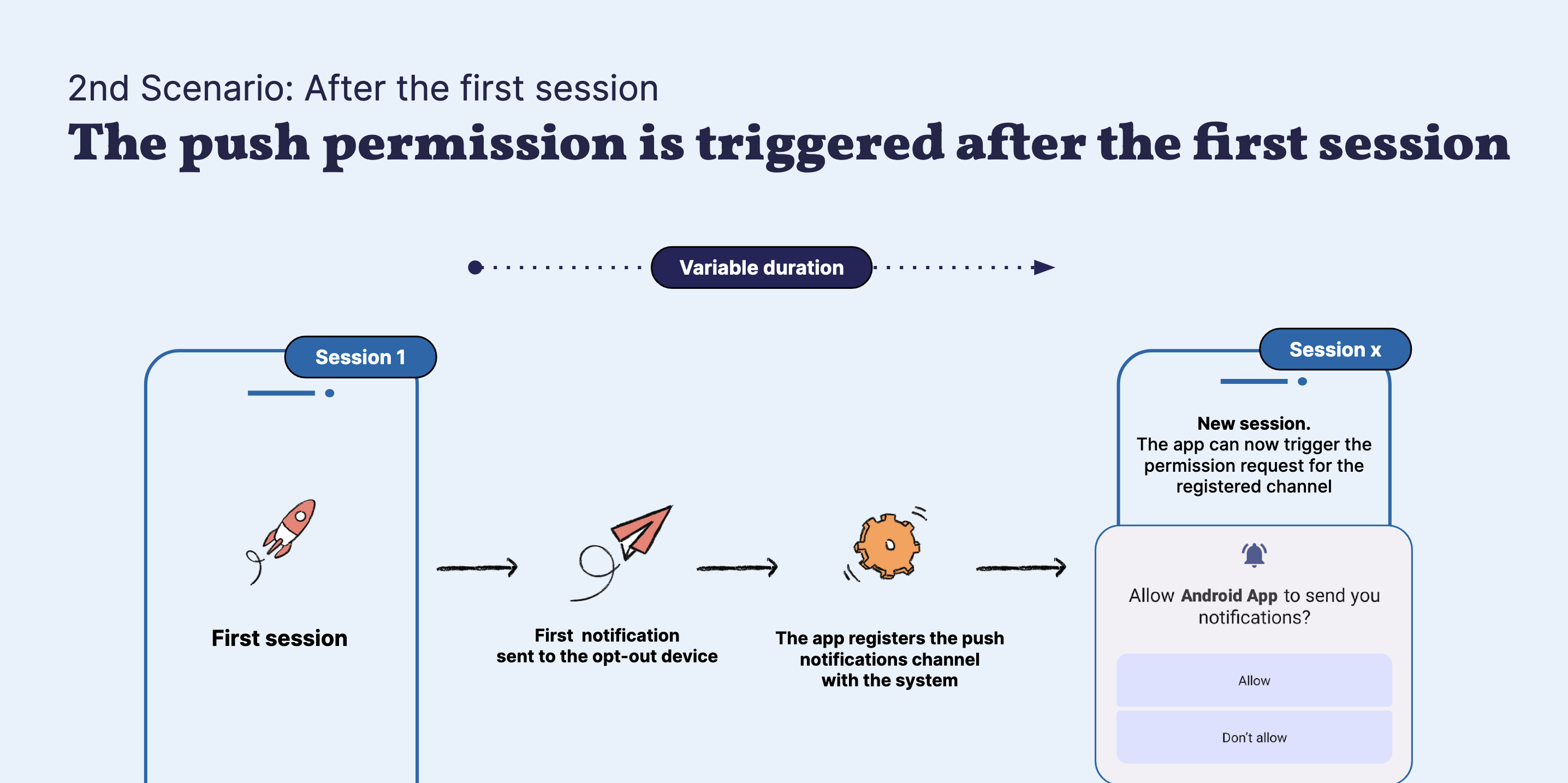 2nd Scenario: After the first session

The push permission is triggered after the first session

Variable duration

Session 1

First session

First notification sent to the opt-out device

The app registers the push notifications channel with the system

Session x

New session.
The app can now trigger the permission request for the registered channel

Allow Android App to send you notifications?

Allow

Don't allow